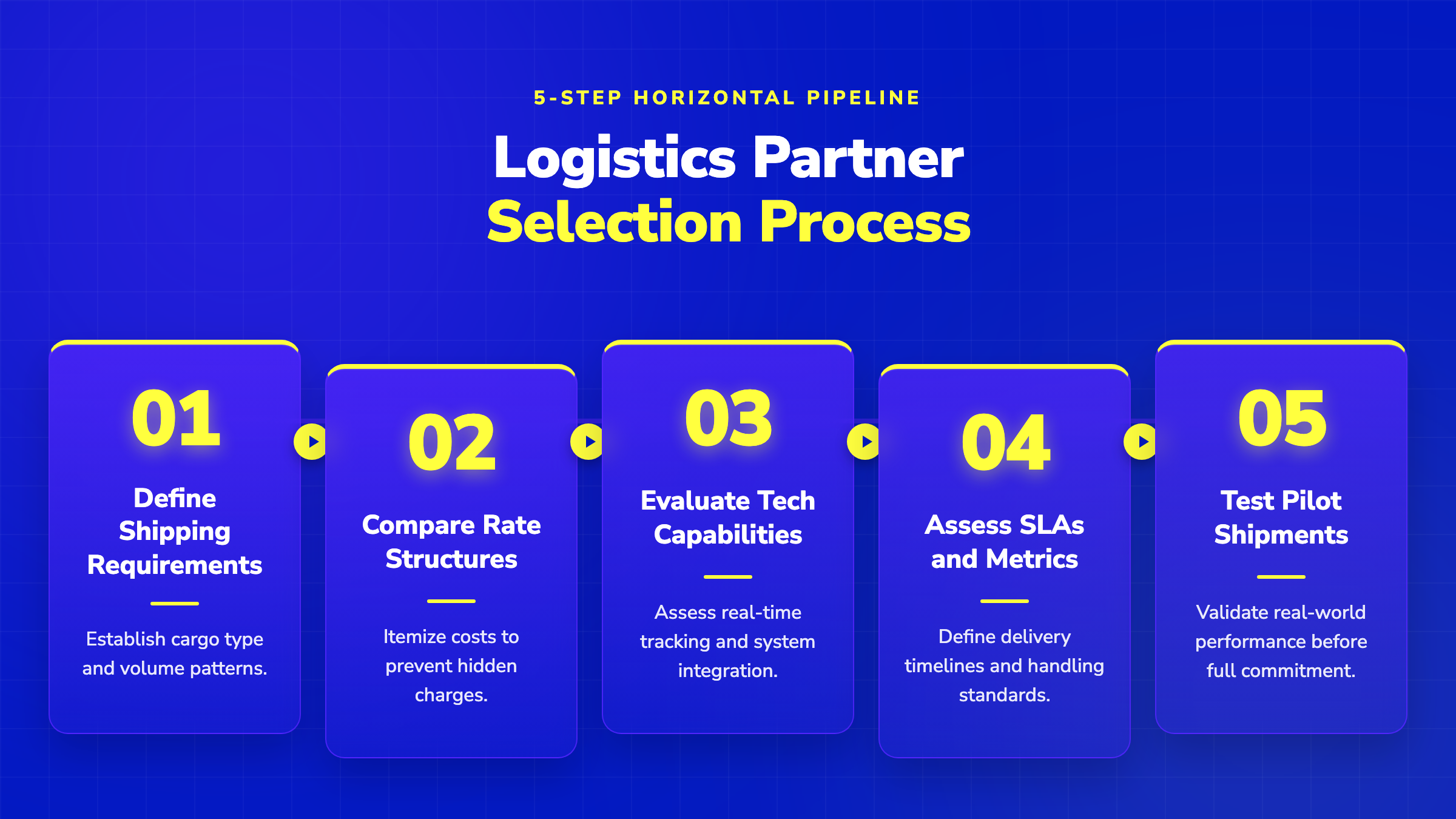 5-STEP HORIZONTAL PIPELINE

Logistics Partner
Selection Process

01

Define Shipping Requirements

Establish cargo type and volume patterns.

02

Compare Rate Structures

Itemize costs to prevent hidden charges.

03

Evaluate Tech Capabilities

Assess real-time tracking and system integration.

04

Assess SLAs and Metrics

Define delivery timelines and handling standards.

05

Test Pilot Shipments

Validate real-world performance before full commitment.